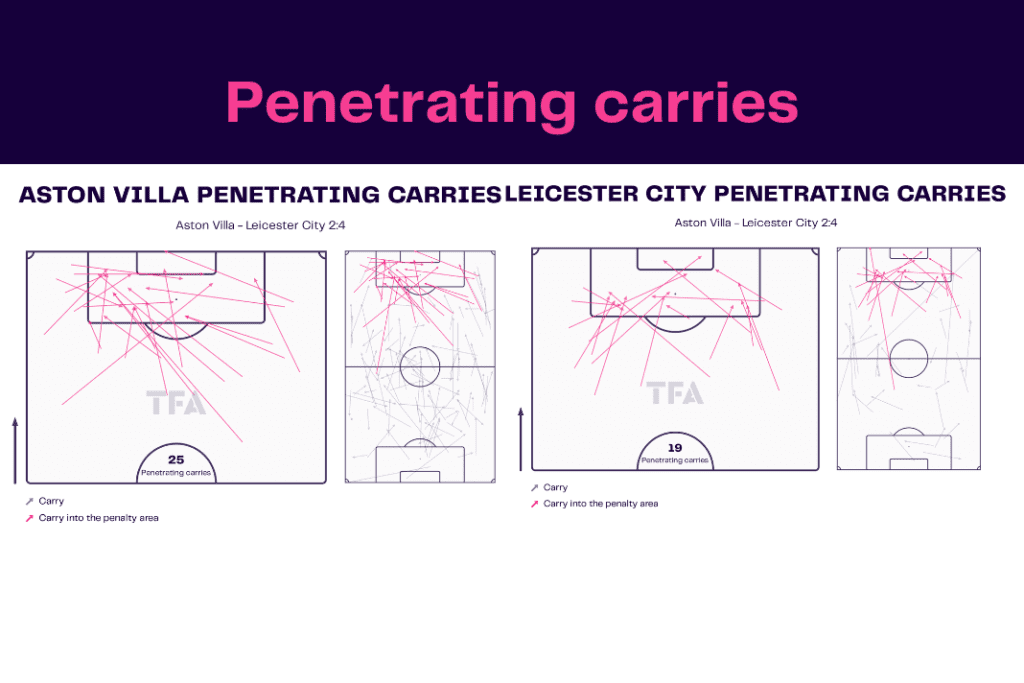 Penetrating carries

ASTON VILLA PENETRATING CARRIES

Aston Villa - Leicester City 2:4

TFA

25
Penetrating carries

Carry
Carry into the penalty area

LEICESTER CITY PENETRATING CARRIES

Aston Villa - Leicester City 2:4

TFA

19
Penetrating carries

Carry
Carry into the penalty area